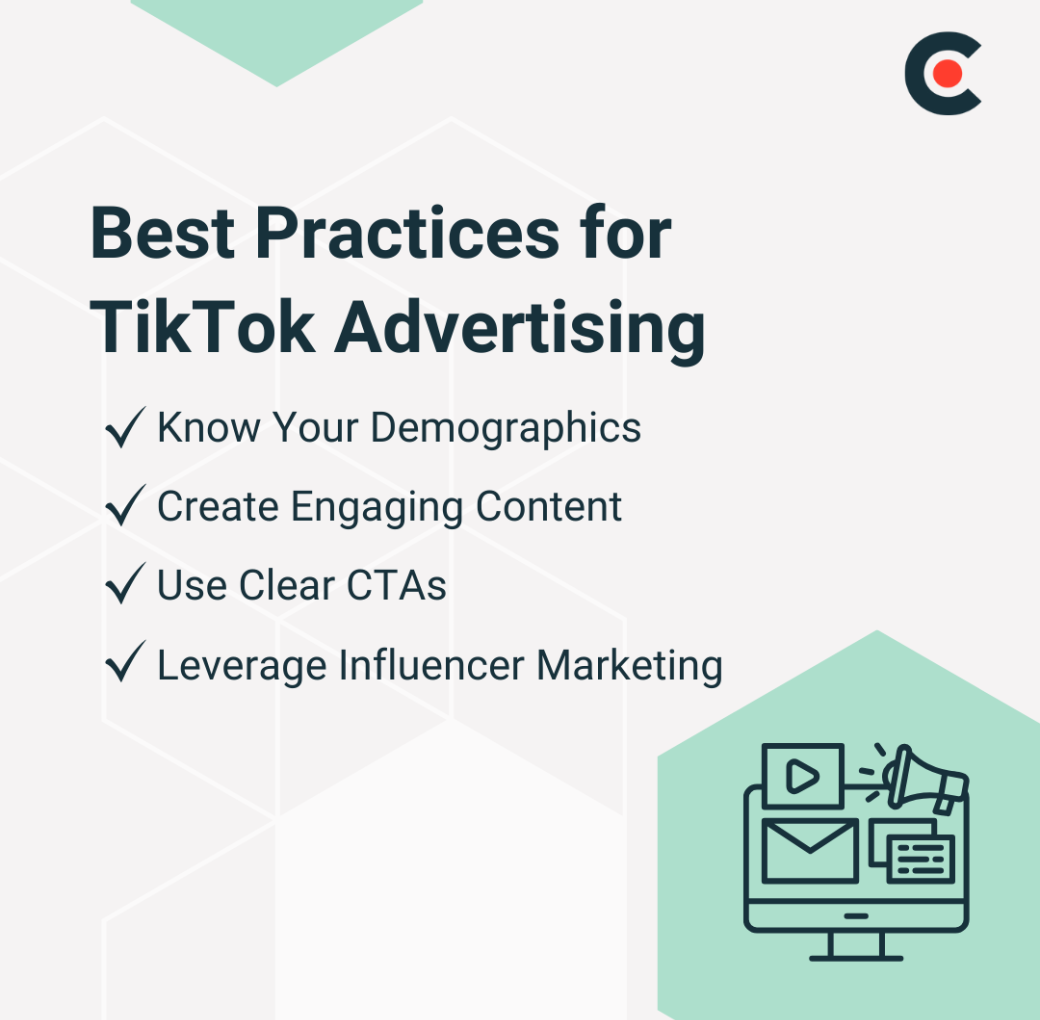 Best Practices for TikTok Advertising

✓ Know Your Demographics
✓ Create Engaging Content
✓ Use Clear CTAs
✓ Leverage Influencer Marketing